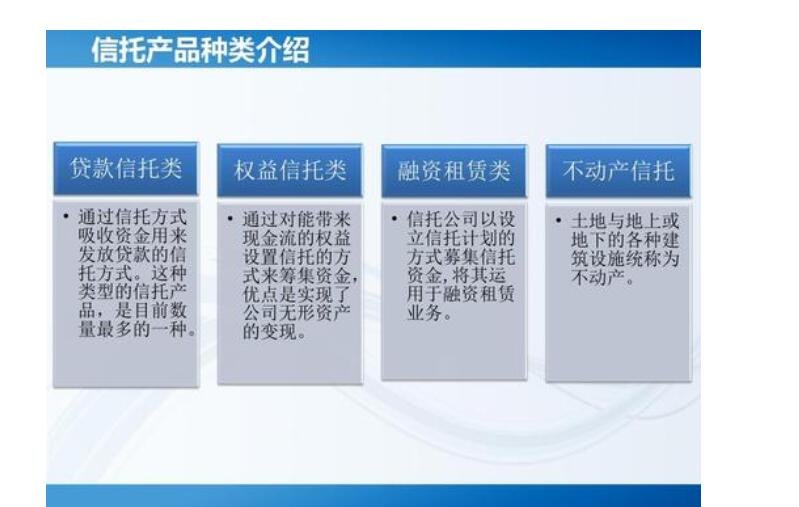 信托产品种类介绍

贷款信托类

• 通过信托方式吸收资金用来发放贷款的信托方式。这种类型的信托产品，是目前数量最多的一种。

权益信托类

• 通过对能带来现金流的权益设置信托的方式来筹集资金，优点是实现了公司无形资产的变现。

融资租赁类

• 信托公司以设立信托计划的方式募集信托资金，将其运用于融资租赁业务。

不动产信托

• 土地与地上或地下的各种建筑设施统称为不动产。